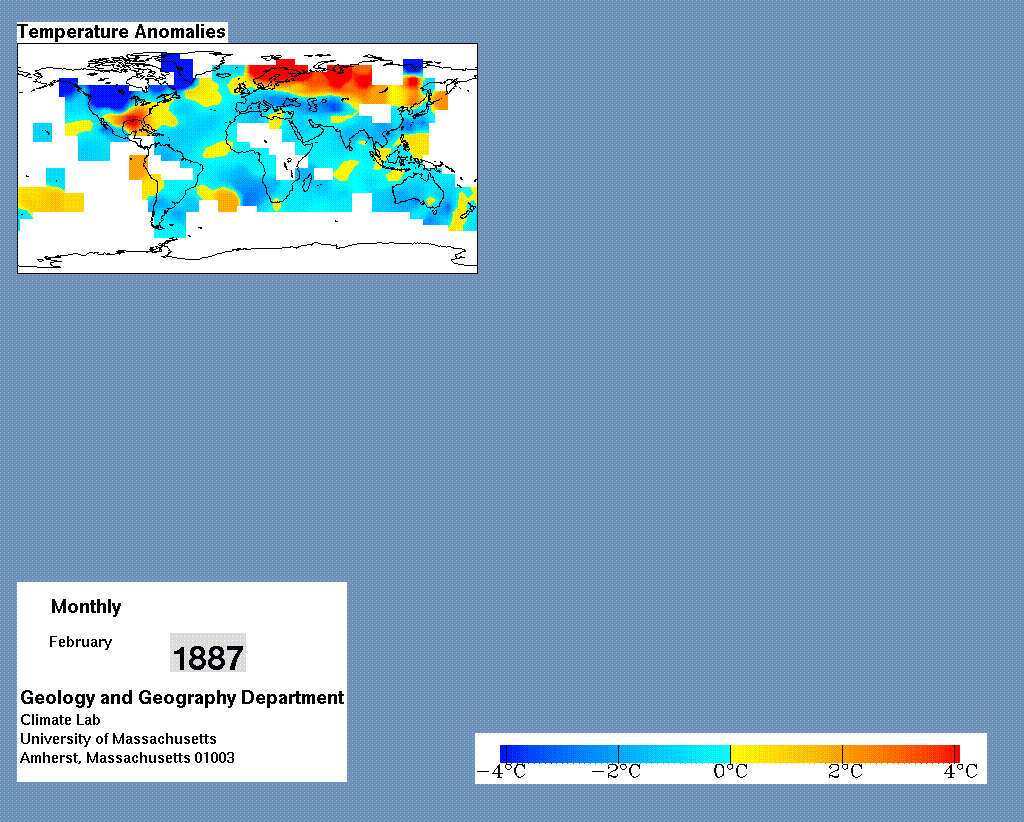 Temperature Anomalies

Monthly

February

1887

Geology and Geography Department
Climate Lab
University of Massachusetts
Amherst, Massachusetts 01003

$-4°C$ $-2°C$ $0°C$ $2°C$ $4°C$